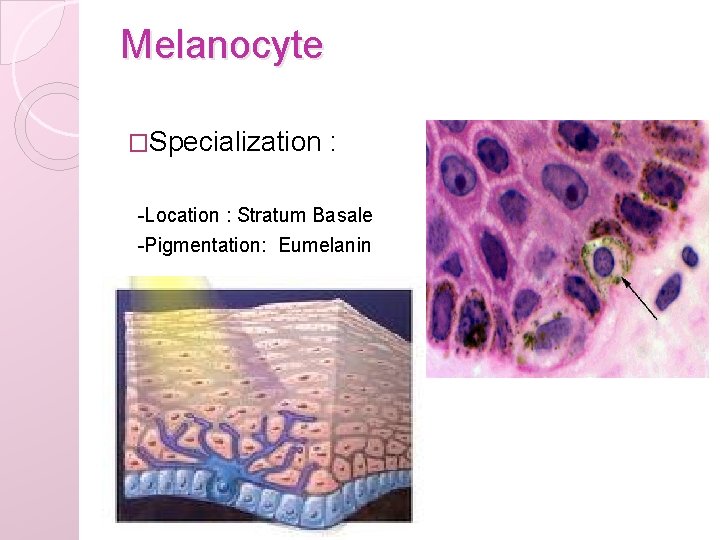 Melanocyte

□Specialization :

-Location : Stratum Basale
-Pigmentation: Eumelanin